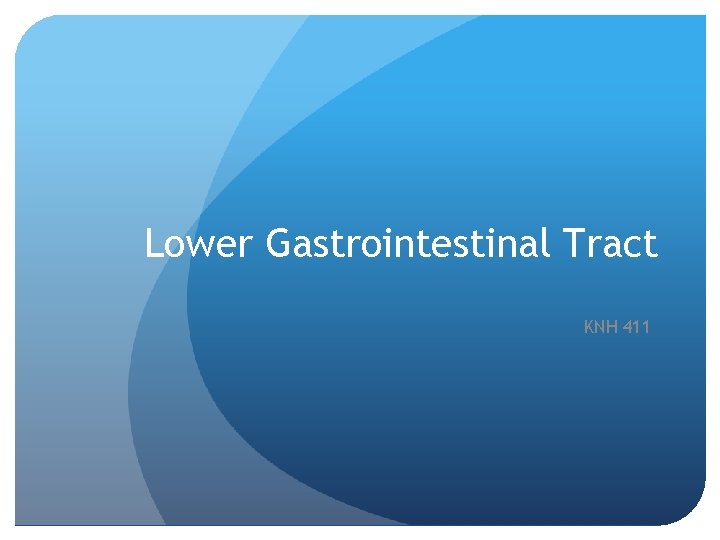 Lower Gastrointestinal Tract

KNH 411